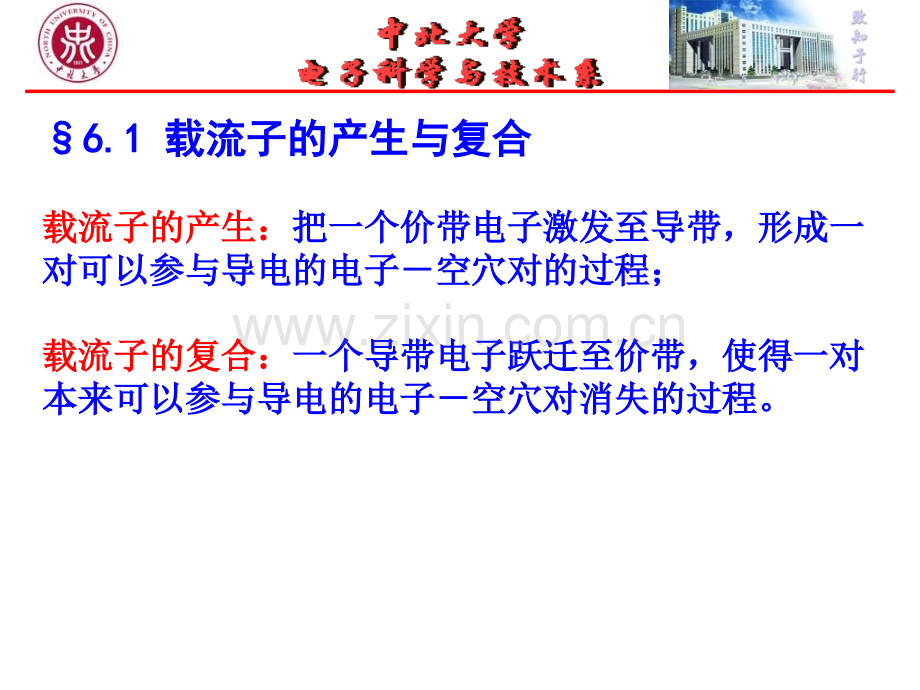 中北大学
电子科学与技术系

致知于行

§6.1 载流子的产生与复合

载流子的产生：把一个价带电子激发至导带，形成一对可以参与导电的电子－空穴对的过程；

载流子的复合：一个导带电子跃迁至价带，使得一对本来可以参与导电的电子－空穴对消失的过程。

www.zixin.com.cn